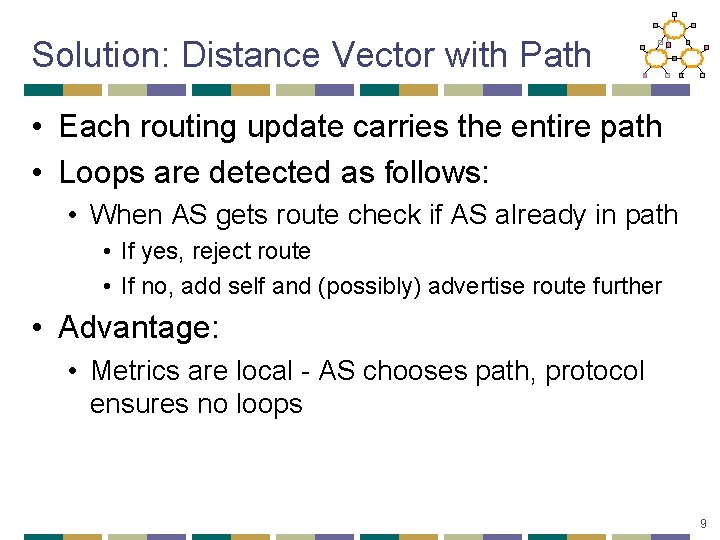 Solution: Distance Vector with Path

• Each routing update carries the entire path
• Loops are detected as follows:
  • When AS gets route check if AS already in path
    • If yes, reject route
    • If no, add self and (possibly) advertise route further
• Advantage:
  • Metrics are local - AS chooses path, protocol ensures no loops

9